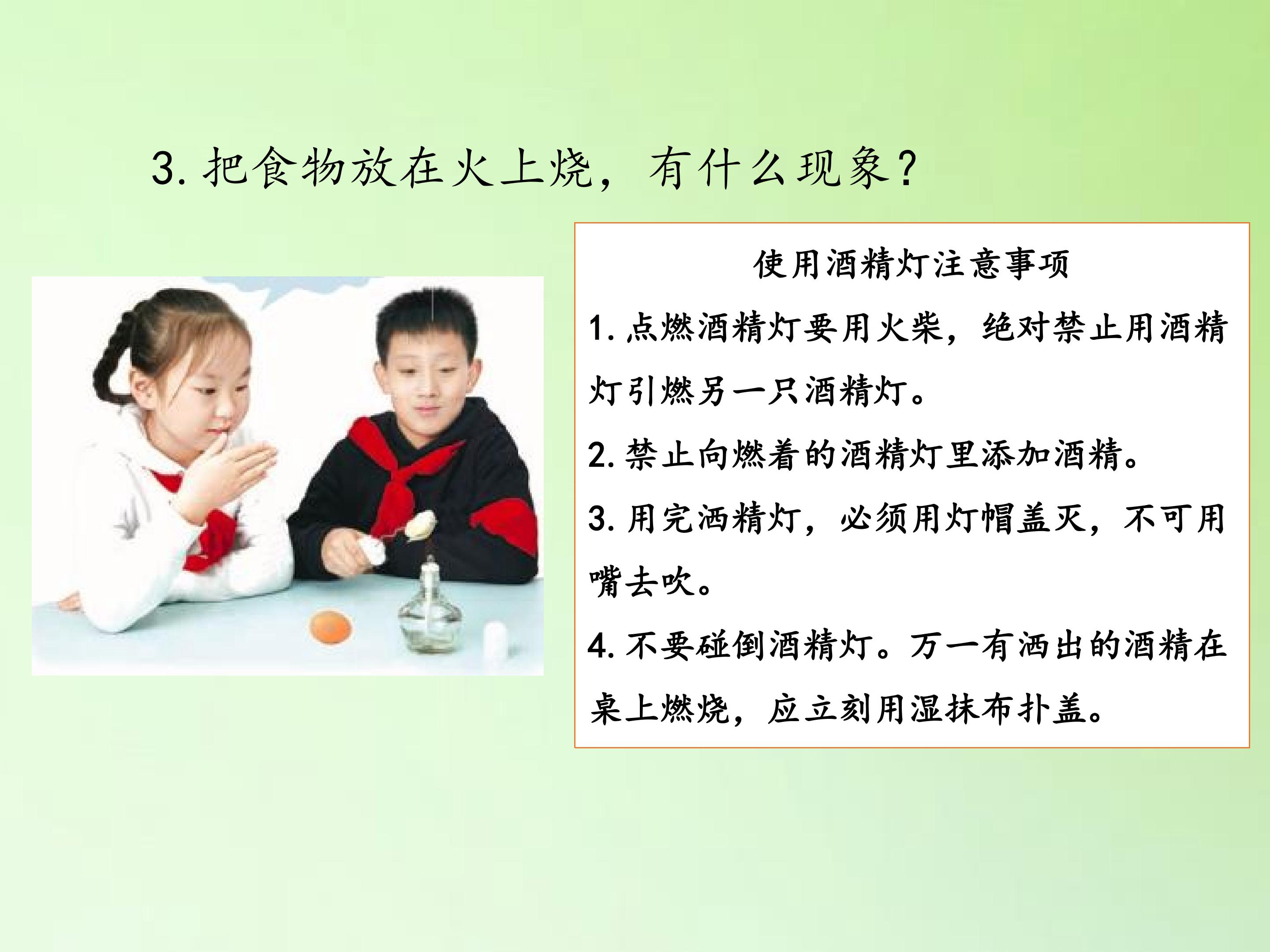 3. 把食物放在火上烧，有什么现象？

使用酒精灯注意事项

1. 点燃酒精灯要用火柴，绝对禁止用酒精灯引燃另一只酒精灯。

2. 禁止向燃着的酒精灯里添加酒精。

3. 用完酒精灯，必须用灯帽盖灭，不可用嘴去吹。

4. 不要碰倒酒精灯。万一有洒出的酒精在桌上燃烧，应立刻用湿抹布扑盖。